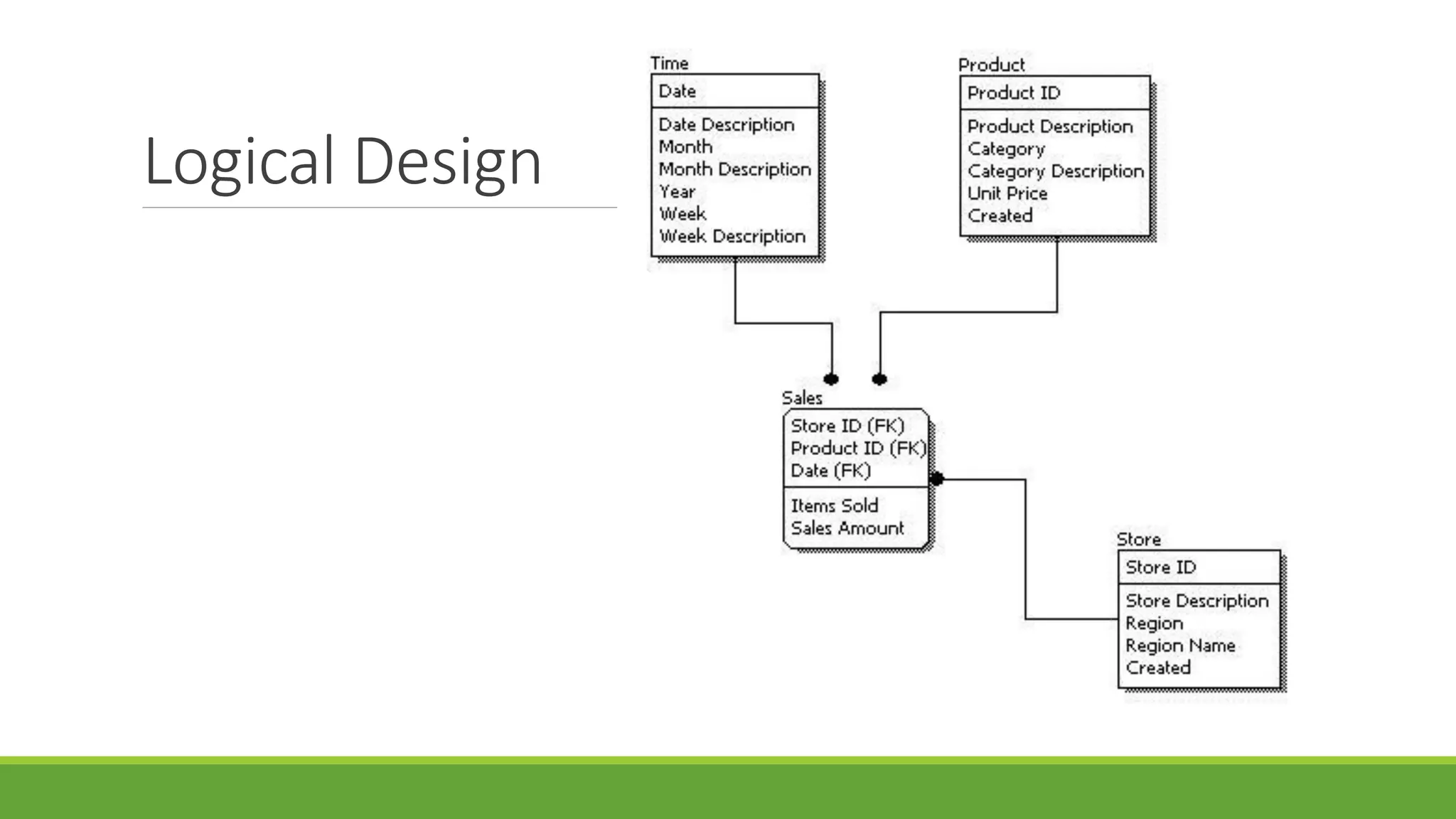 Logical Design

Time
Date
Date Description
Month
Month Description
Year
Week
Week Description

Product
Product ID
Product Description
Category
Category Description
Unit Price
Created

Sales
Store ID (FK)
Product ID (FK)
Date (FK)
Items Sold
Sales Amount

Store
Store ID
Store Description
Region
Region Name
Created